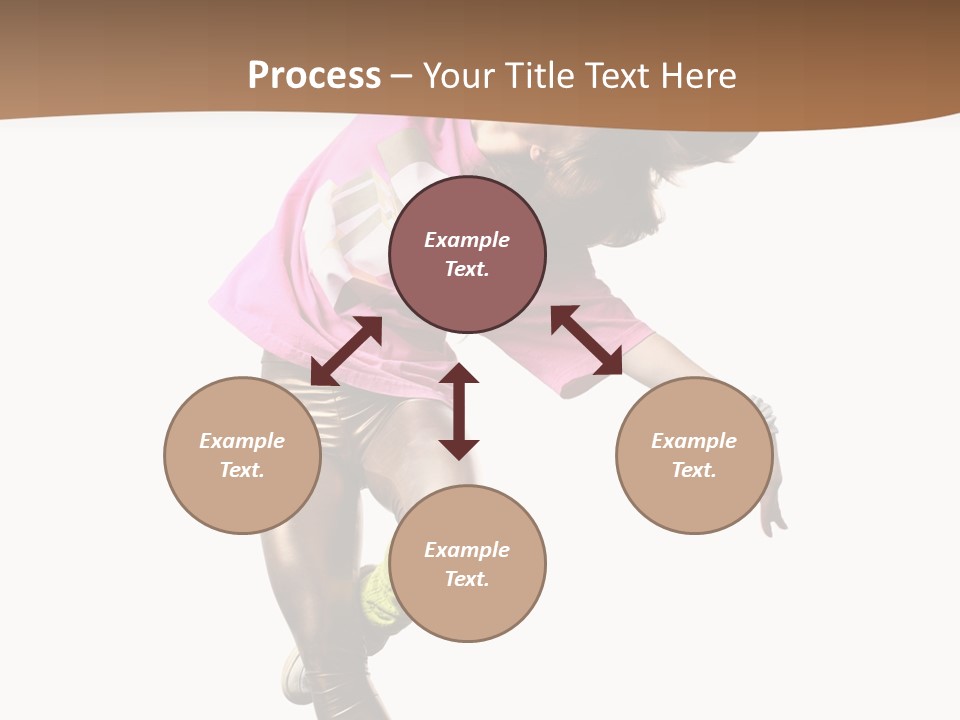 Process – Your Title Text Here

Example Text.

Example Text.

Example Text.

Example Text.